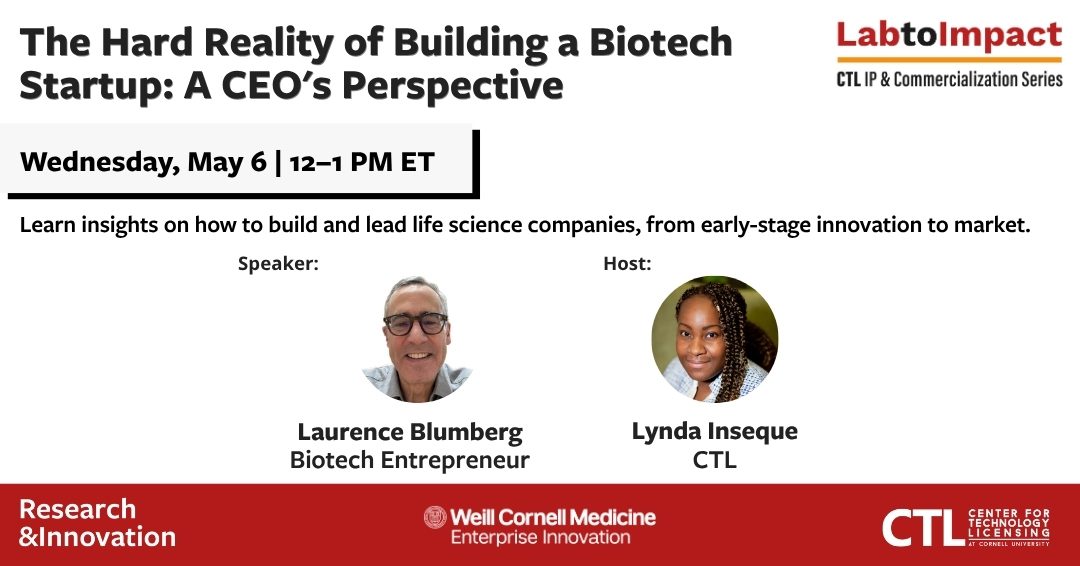 The Hard Reality of Building a Biotech Startup: A CEO's Perspective

LabtoImpact
CTL IP & Commercialization Series

Wednesday, May 6 | 12–1 PM ET

Learn insights on how to build and lead life science companies, from early-stage innovation to market.

Speaker:

Laurence Blumberg
Biotech Entrepreneur

Host:

Lynda Inseque
CTL

Research &Innovation

Weill Cornell Medicine
Enterprise Innovation

CTL CENTER FOR TECHNOLOGY LICENSING AT CORNELL UNIVERSITY